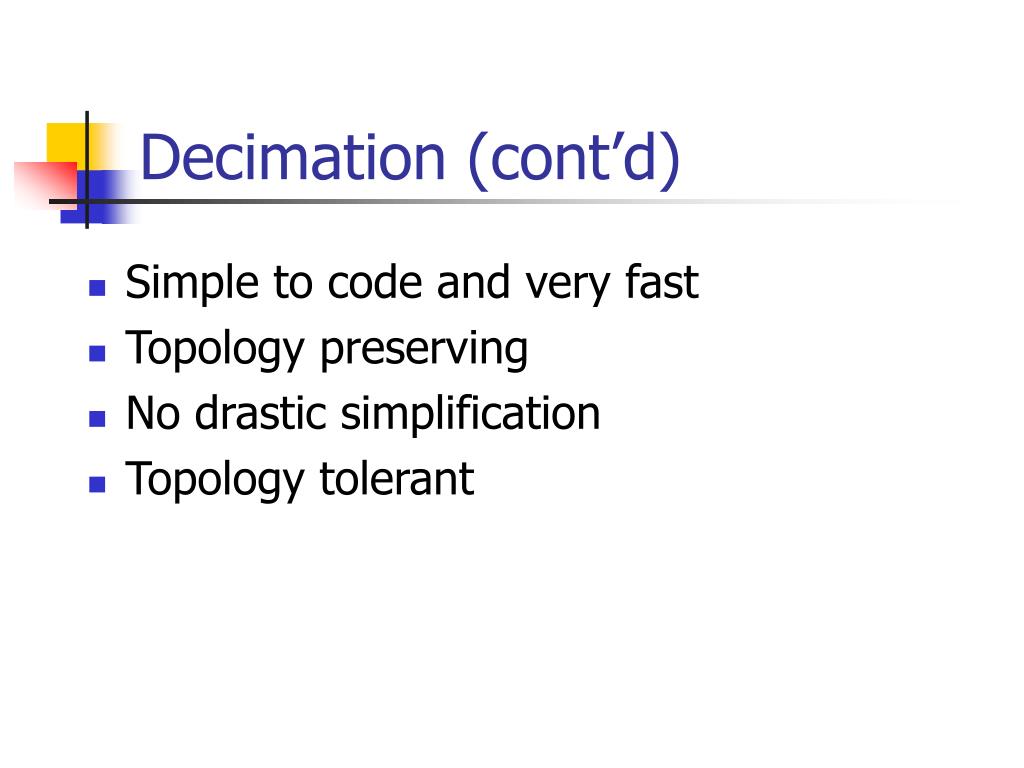 Decimation (cont’d)

- Simple to code and very fast
- Topology preserving
- No drastic simplification
- Topology tolerant